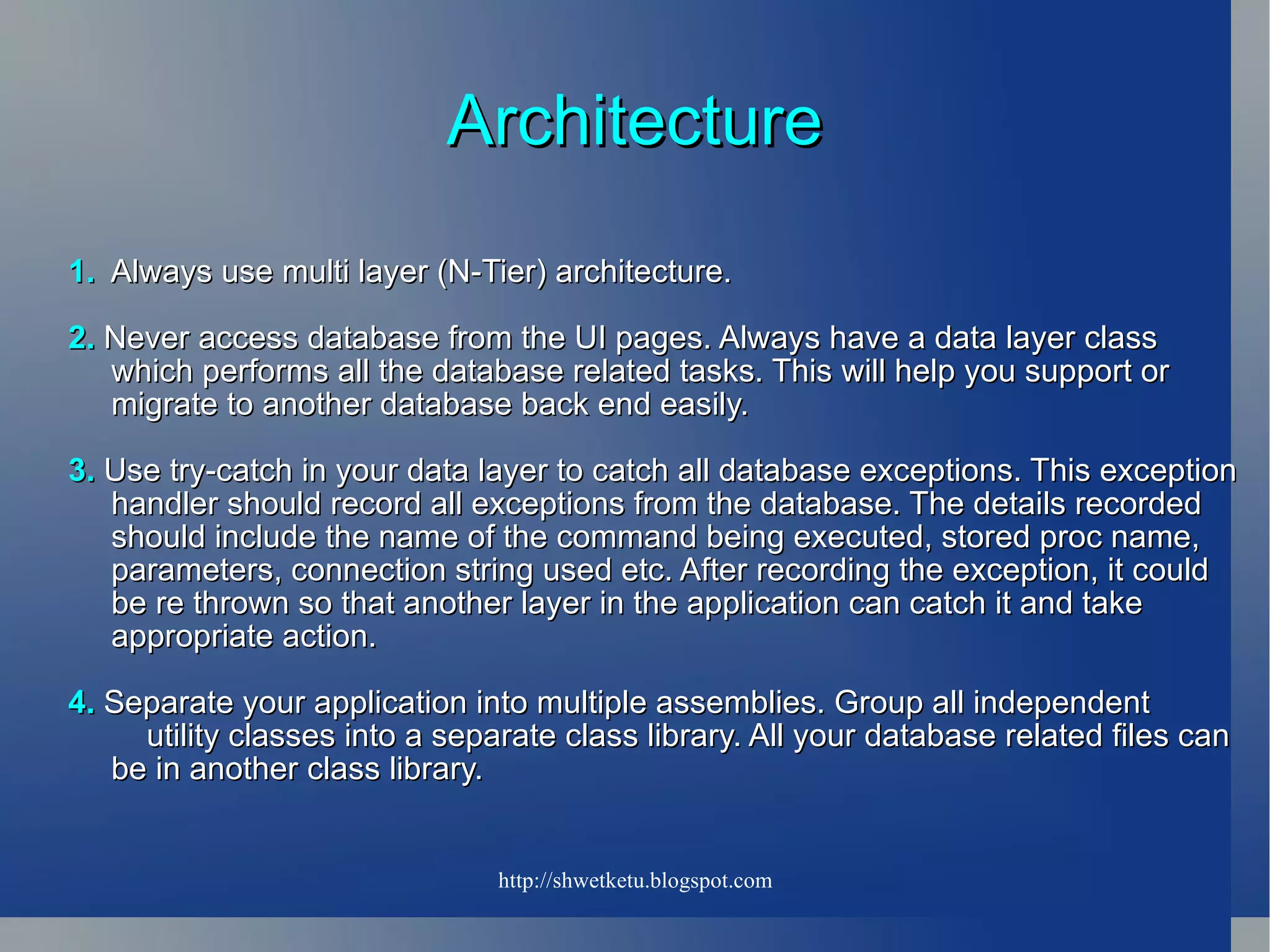 Architecture

1. Always use multi layer (N-Tier) architecture.

2. Never access database from the UI pages. Always have a data layer class which performs all the database related tasks. This will help you support or migrate to another database back end easily.

3. Use try-catch in your data layer to catch all database exceptions. This exception handler should record all exceptions from the database. The details recorded should include the name of the command being executed, stored proc name, parameters, connection string used etc. After recording the exception, it could be re thrown so that another layer in the application can catch it and take appropriate action.

4. Separate your application into multiple assemblies. Group all independent utility classes into a separate class library. All your database related files can be in another class library.

http://shwetketu.blogspot.com